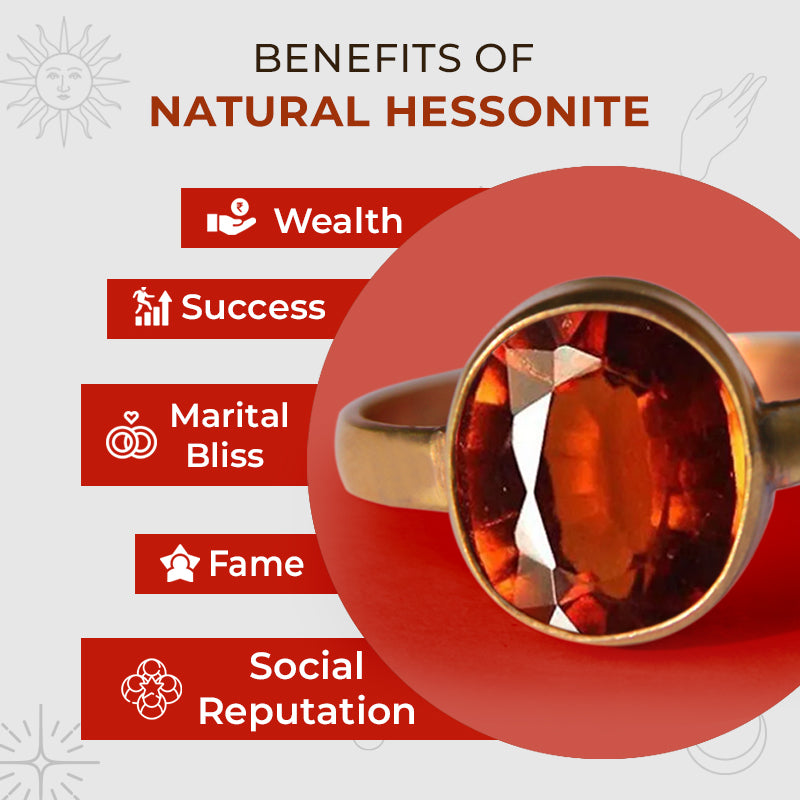 BENEFITS OF
NATURAL HESSONITE

Wealth

Success

Marital Bliss

Fame

Social Reputation